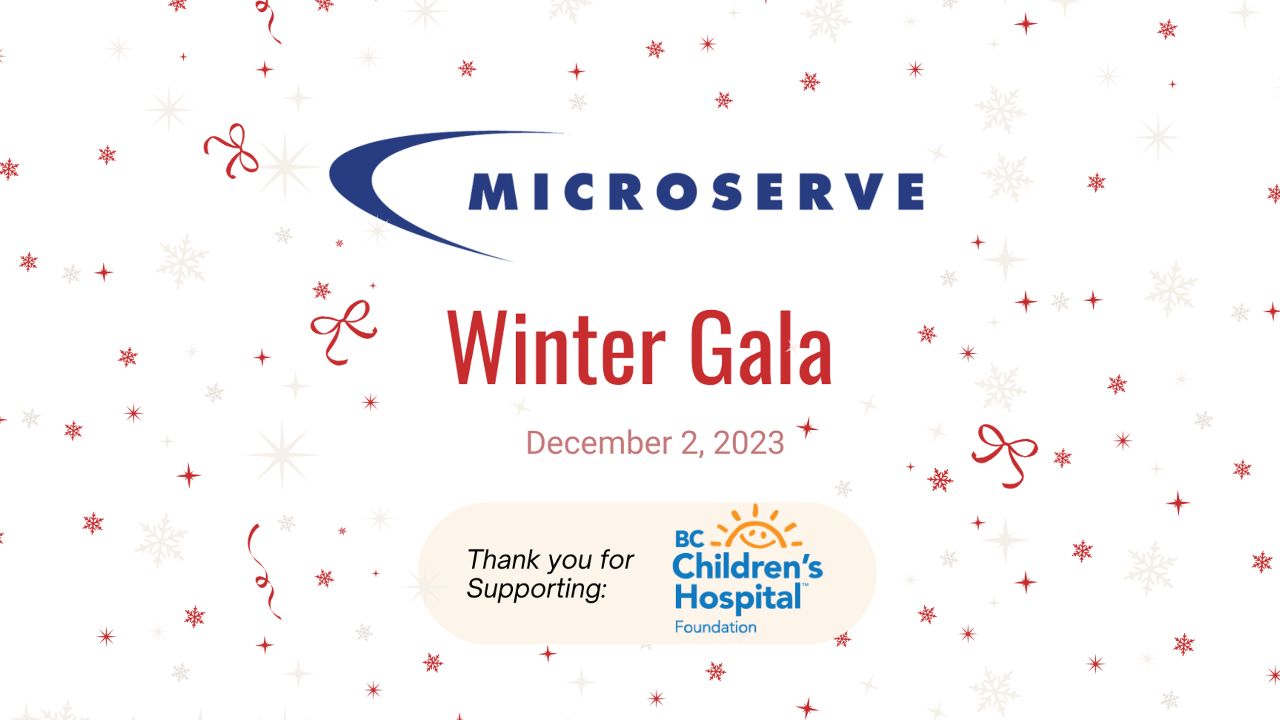 MICROSERVE

Winter Gala

December 2, 2023

Thank you for Supporting:

BC Children's Hospital™ Foundation